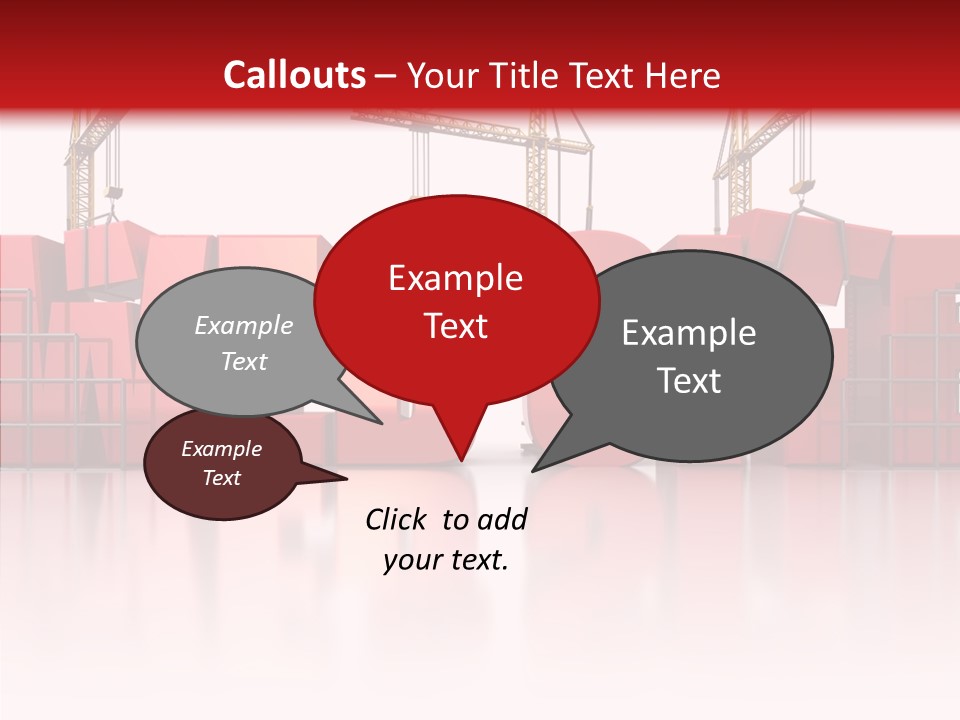 Callouts – Your Title Text Here

Example Text

Example Text

Example Text

Example Text

Click to add your text.